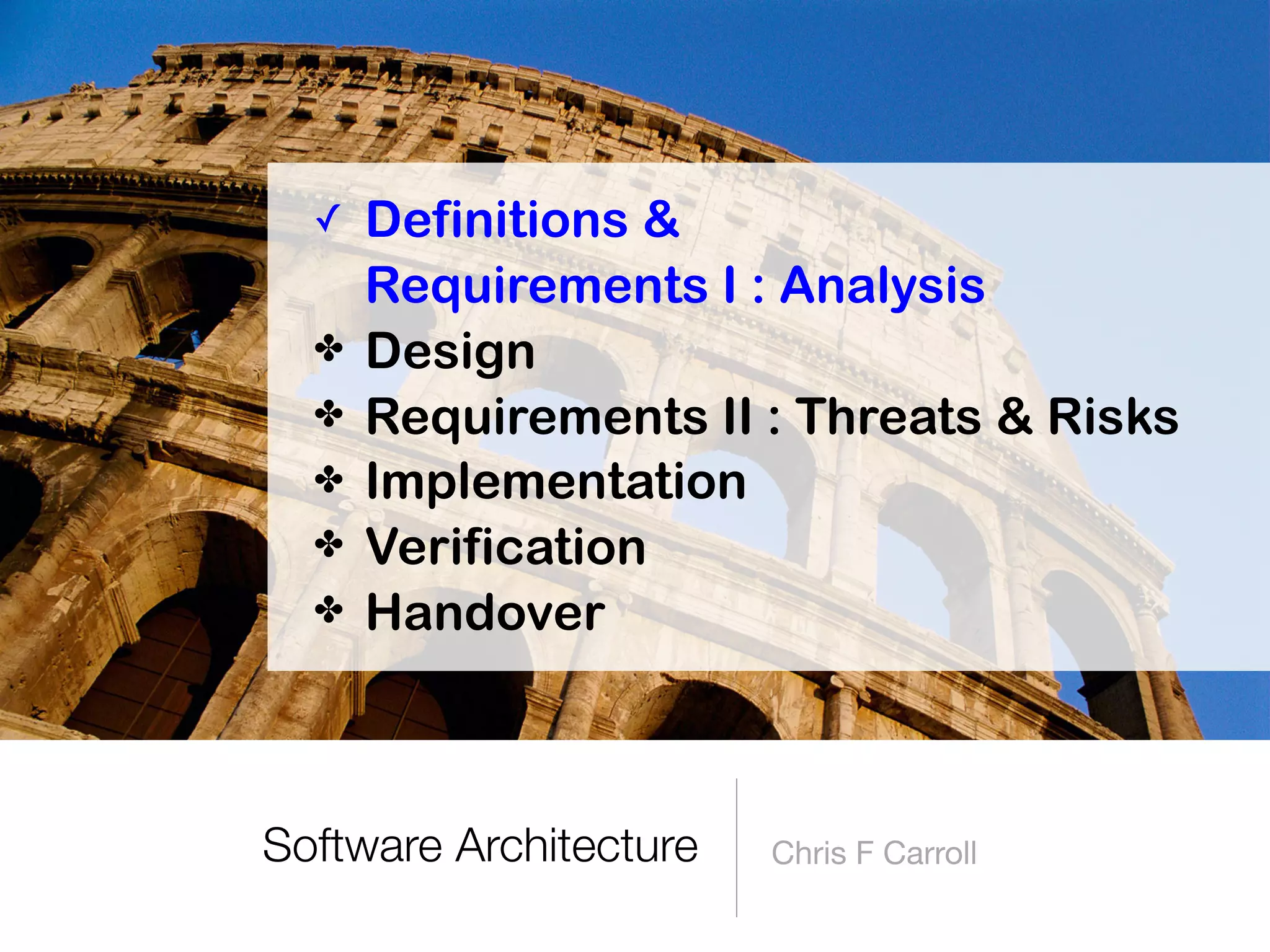 ✓ Definitions & Requirements I : Analysis
✤ Design
✤ Requirements II : Threats & Risks
✤ Implementation
✤ Verification
✤ Handover

Software Architecture

Chris F Carroll